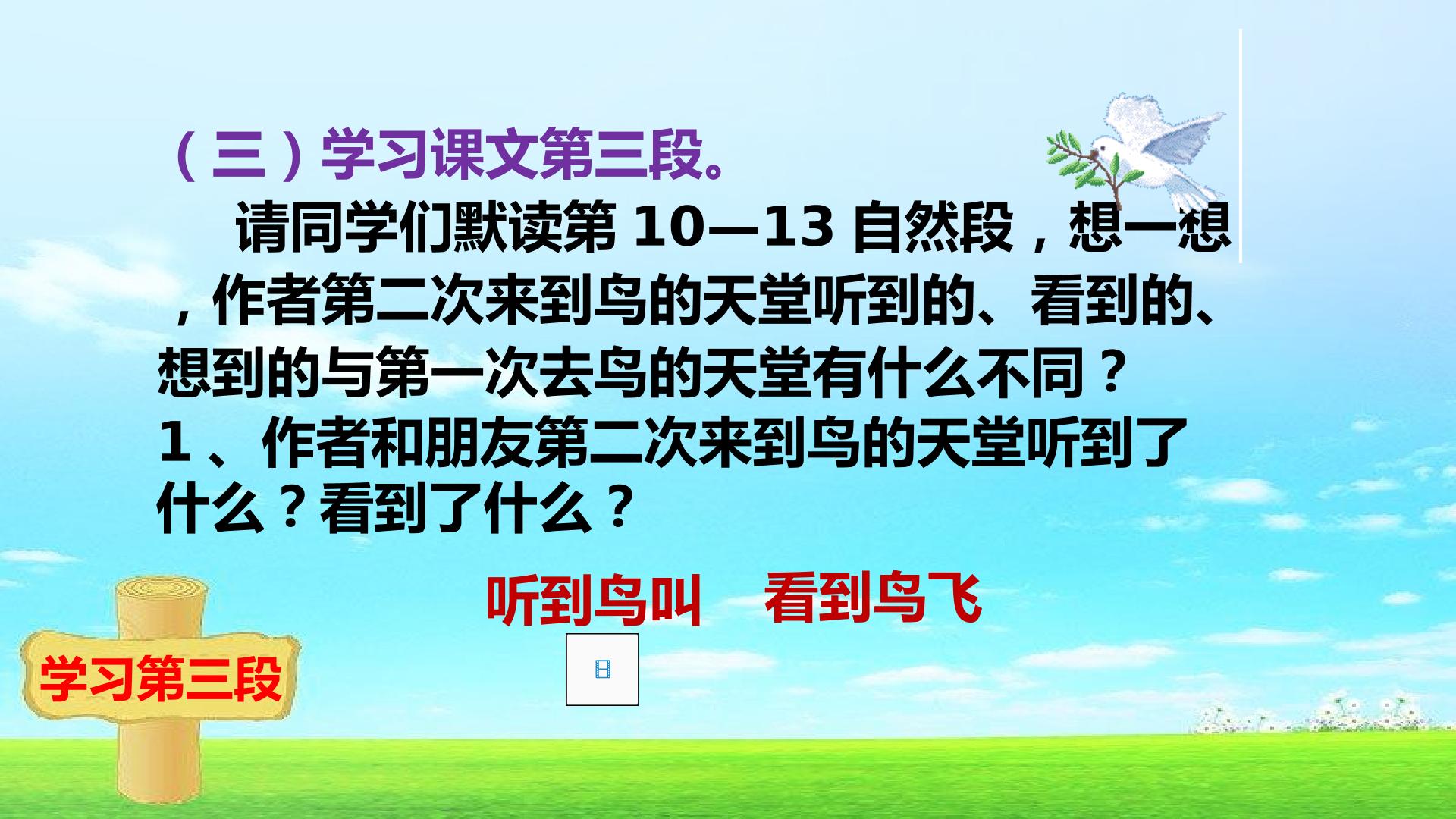 （三）学习课文第三段。

请同学们默读第10—13自然段，想一想，作者第二次来到鸟的天堂听到的、看到的、想到的与第一次去鸟的天堂有什么不同？

1、作者和朋友第二次来到鸟的天堂听到了什么？看到了什么？

听到鸟叫 看到鸟飞

学习第三段